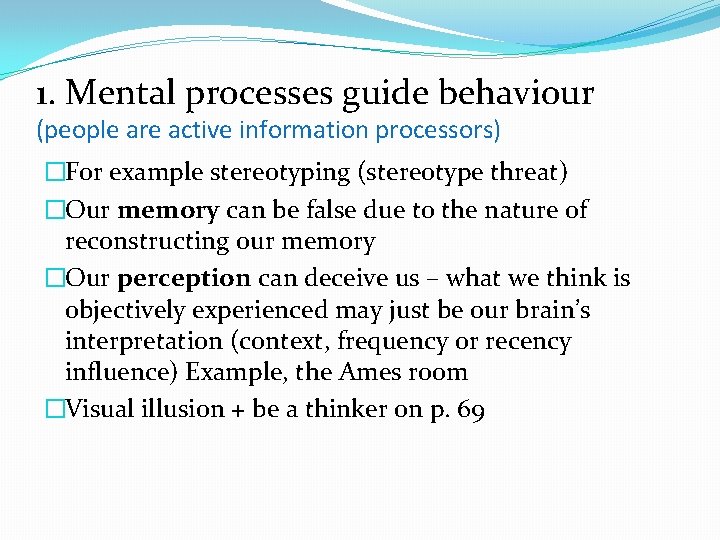 1. Mental processes guide behaviour
(people are active information processors)

□For example stereotyping (stereotype threat)

□Our memory can be false due to the nature of reconstructing our memory

□Our perception can deceive us – what we think is objectively experienced may just be our brain's interpretation (context, frequency or recency influence) Example, the Ames room

□Visual illusion + be a thinker on p. 69